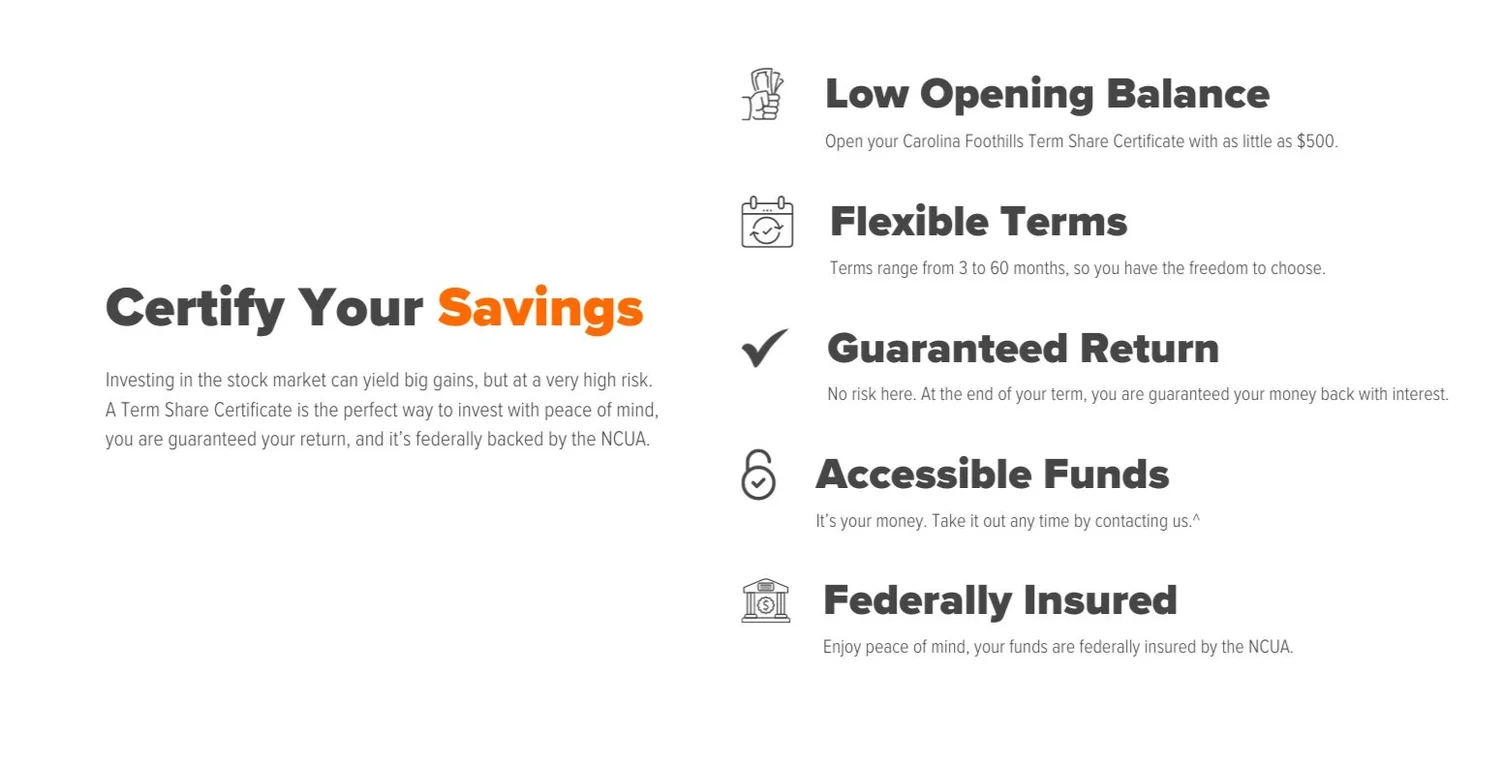 Certify Your Savings

Investing in the stock market can yield big gains, but at a very high risk. A Term Share Certificate is the perfect way to invest with peace of mind, you are guaranteed your return, and it's federally backed by the NCUA.

Low Opening Balance

Open your Carolina Foothills Term Share Certificate with as little as $500.

Flexible Terms

Terms range from 3 to 60 months, so you have the freedom to choose.

Guaranteed Return

No risk here. At the end of your term, you are guaranteed your money back with interest.

Accessible Funds

It's your money. Take it out any time by contacting us.^

Federally Insured

Enjoy peace of mind, your funds are federally insured by the NCUA.